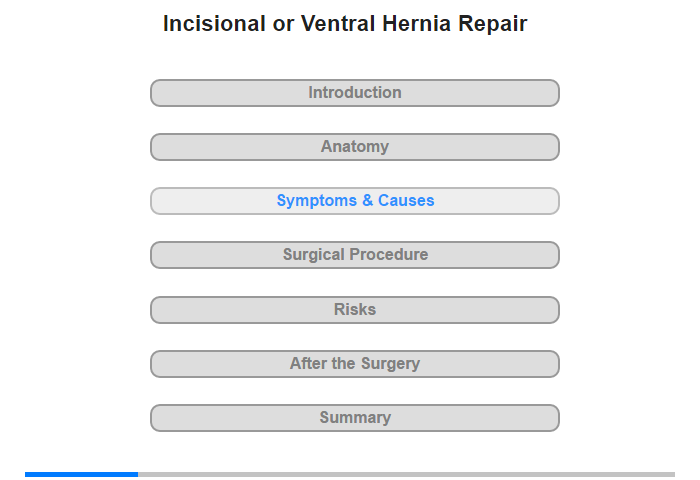 Incisional or Ventral Hernia Repair

Introduction

Anatomy

Symptoms & Causes

Surgical Procedure

Risks

After the Surgery

Summary